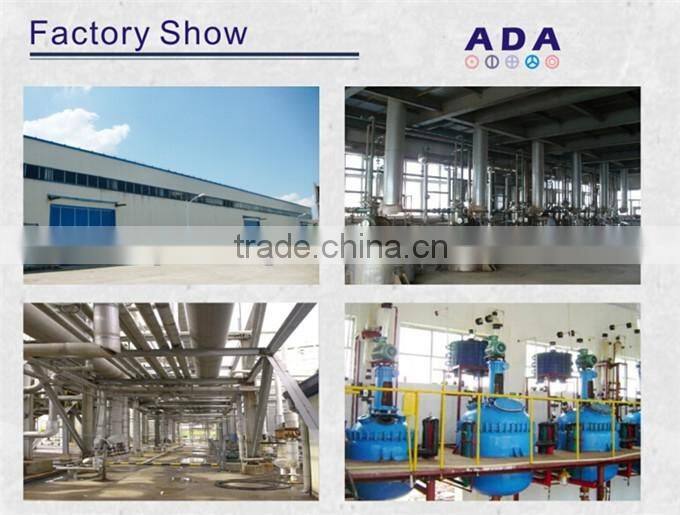 Factory Show

ADA

trade.china.cn